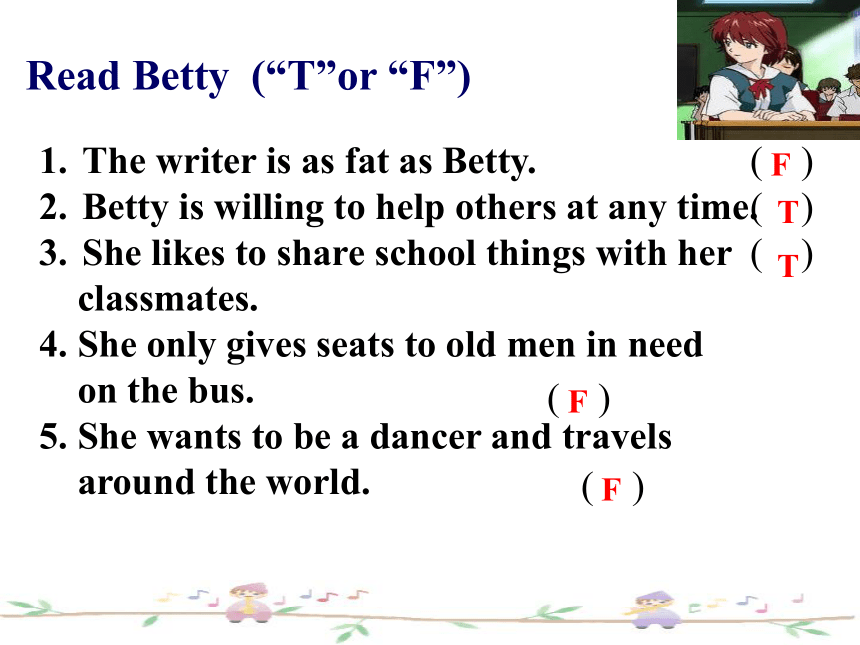 Read Betty (“T”or “F”)

1. The writer is as fat as Betty. ( F )
2. Betty is willing to help others at any time( T )
3. She likes to share school things with her classmates. ( T )
4. She only gives seats to old men in need on the bus. ( F )
5. She wants to be a dancer and travels around the world. ( F )